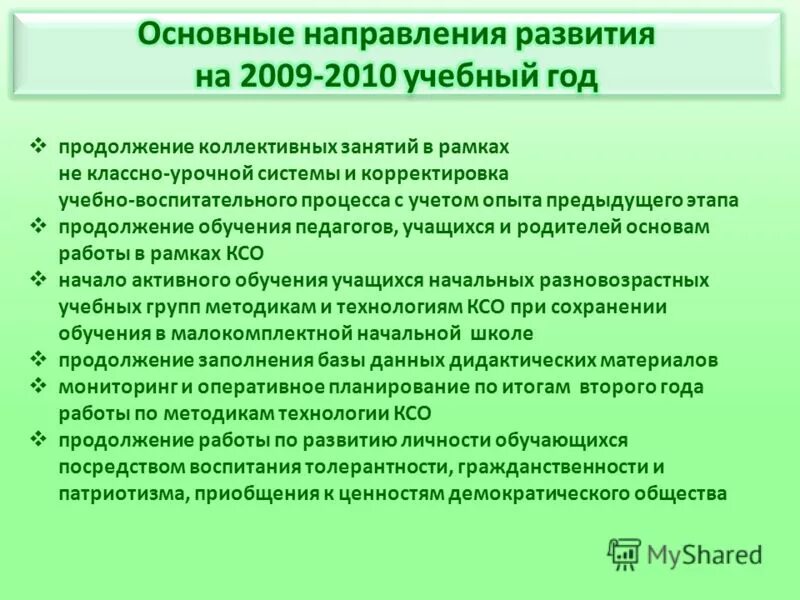 Основные направления развития на 2009-2010 учебный год

❖ продолжение коллективных занятий в рамках не классно-урочной системы и корректировка учебно-воспитательного процесса с учетом опыта предыдущего этапа
❖ продолжение обучения педагогов, учащихся и родителей основам работы в рамках КСО
❖ начало активного обучения учащихся начальных разновозрастных учебных групп методикам и технологиям КСО при сохранении обучения в малокомплектной начальной школе
❖ продолжение заполнения базы данных дидактических материалов
❖ мониторинг и оперативное планирование по итогам второго года работы по методикам технологии КСО
❖ продолжение работы по развитию личности обучающихся посредством воспитания толерантности, гражданственности и патриотизма, приобщения к ценностям демократического общества

MyShared